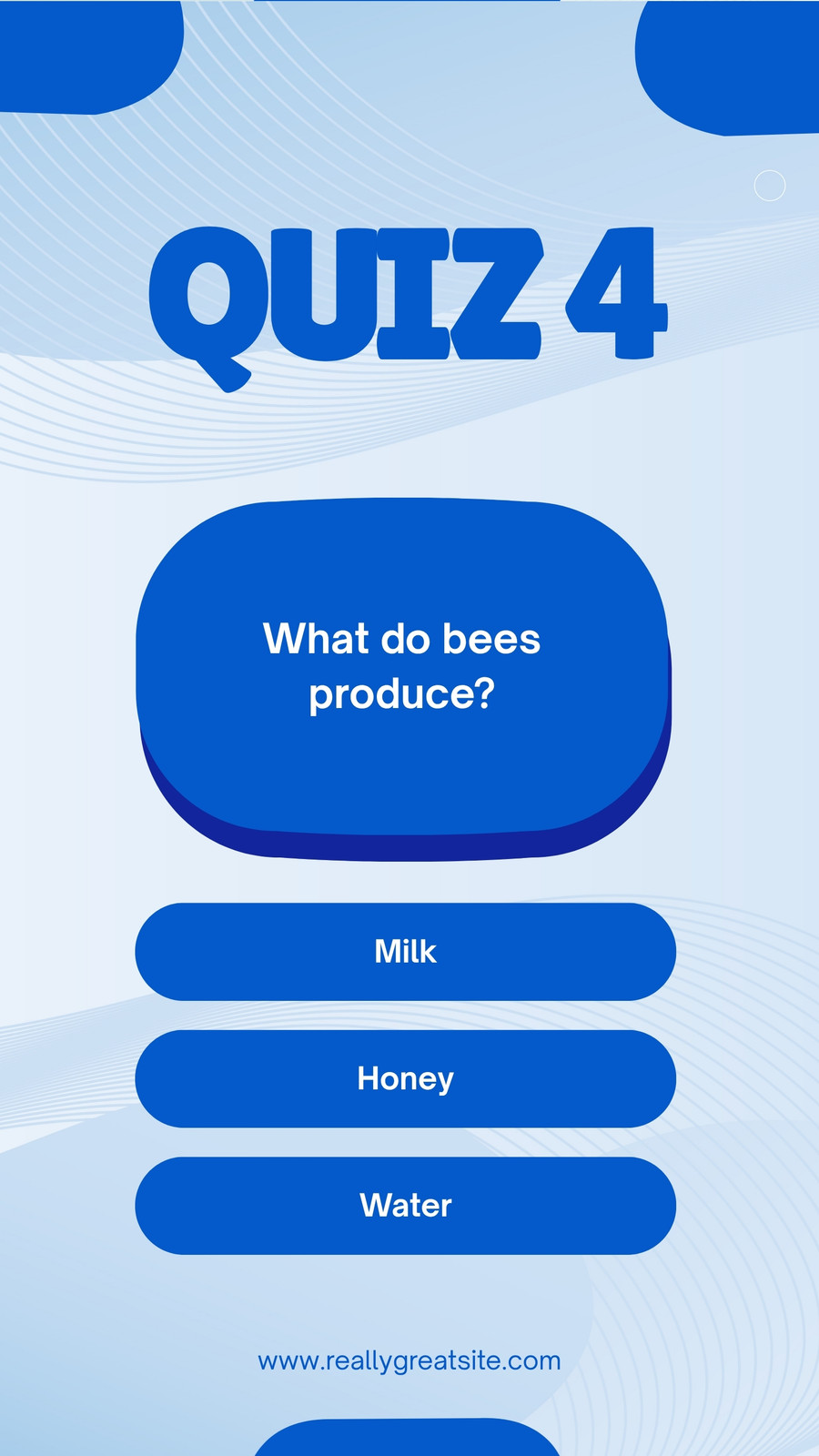 QUIZ 4

What do bees produce?

Milk

Honey

Water

www.reallygreatsite.com